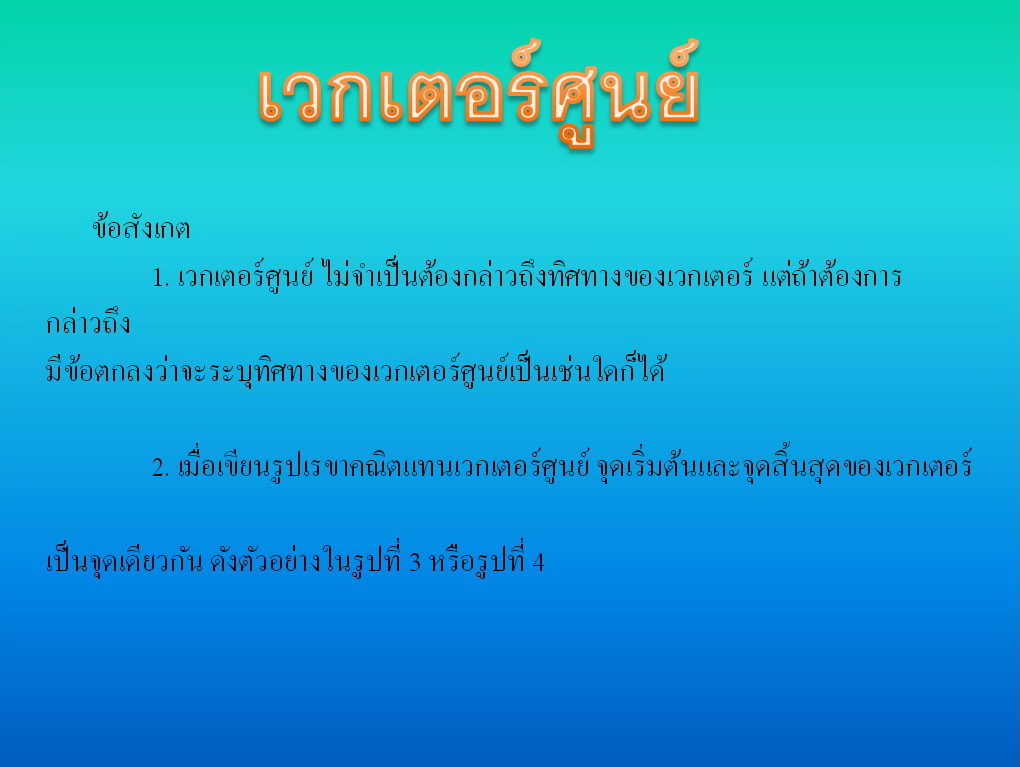 เวกเตอร์ศูนย์

ข้อสังเกต

1. เวกเตอร์ศูนย์ ไม่จำเป็นต้องกล่าวถึงทิศทางของเวกเตอร์ แต่ถ้าต้องการกล่าวถึง
มีข้อตกลงว่าจะระบุทิศทางของเวกเตอร์ศูนย์เป็นเช่นใดก็ได้

2. เมื่อเขียนรูปเรขาคณิตแทนเวกเตอร์ศูนย์ จุดเริ่มต้นและจุดสิ้นสุดของเวกเตอร์

เป็นจุดเดียวกัน ดังตัวอย่างในรูปที่ 3 หรือรูปที่ 4